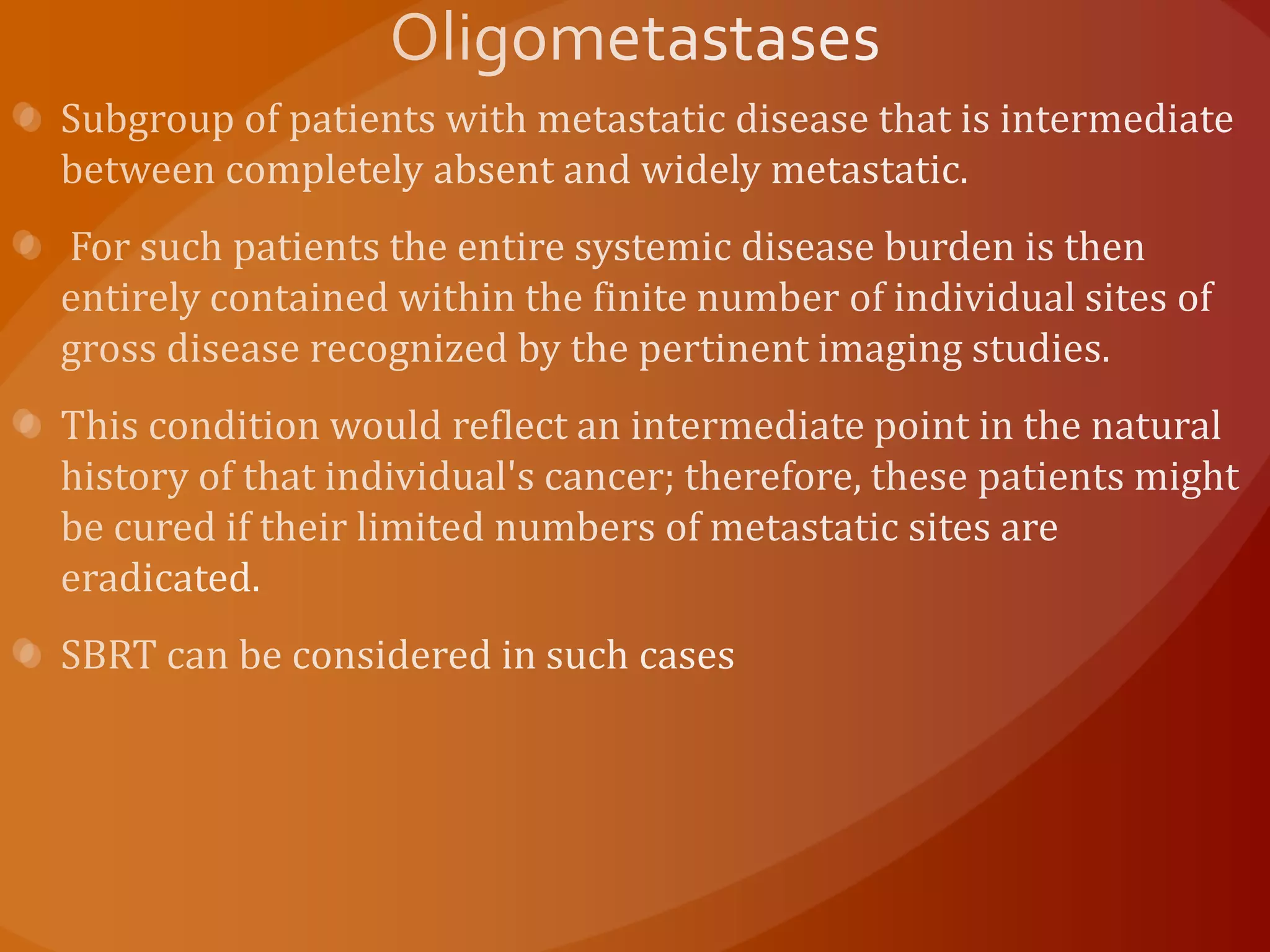 Oligometastases

Subgroup of patients with metastatic disease that is intermediate between completely absent and widely metastatic.

For such patients the entire systemic disease burden is then entirely contained within the finite number of individual sites of gross disease recognized by the pertinent imaging studies.

This condition would reflect an intermediate point in the natural history of that individual's cancer; therefore, these patients might be cured if their limited numbers of metastatic sites are eradicated.

SBRT can be considered in such cases